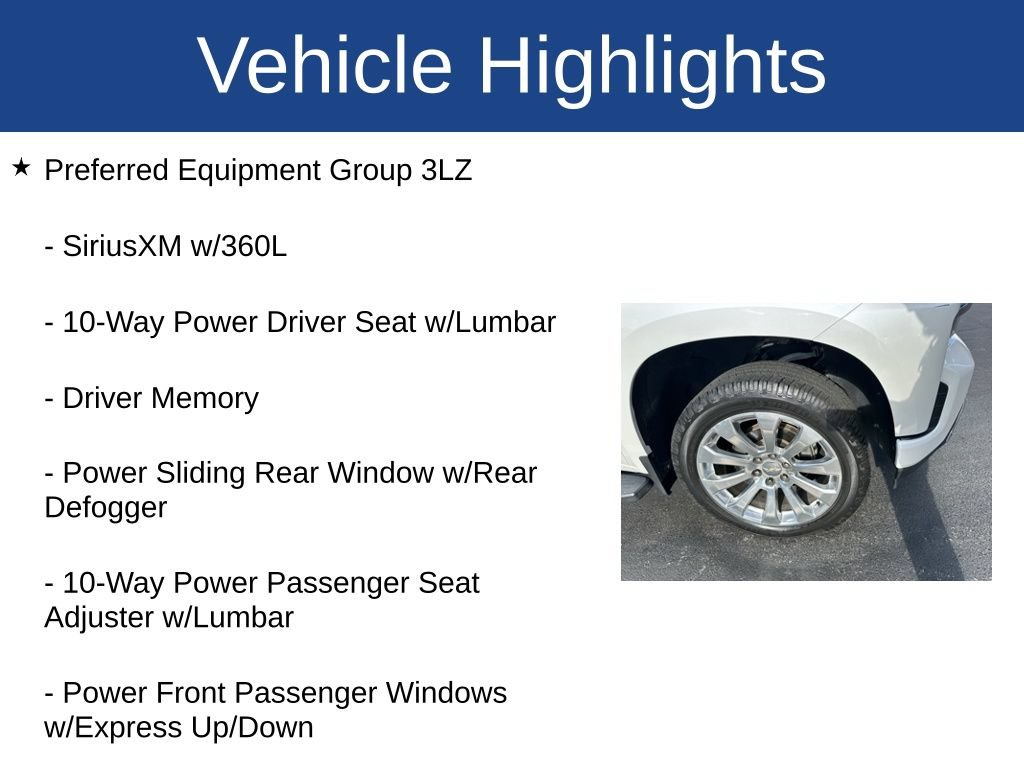 Vehicle Highlights

★ Preferred Equipment Group 3LZ

- SiriusXM w/360L

- 10-Way Power Driver Seat w/Lumbar

- Driver Memory

- Power Sliding Rear Window w/Rear Defogger

- 10-Way Power Passenger Seat Adjuster w/Lumbar

- Power Front Passenger Windows w/Express Up/Down